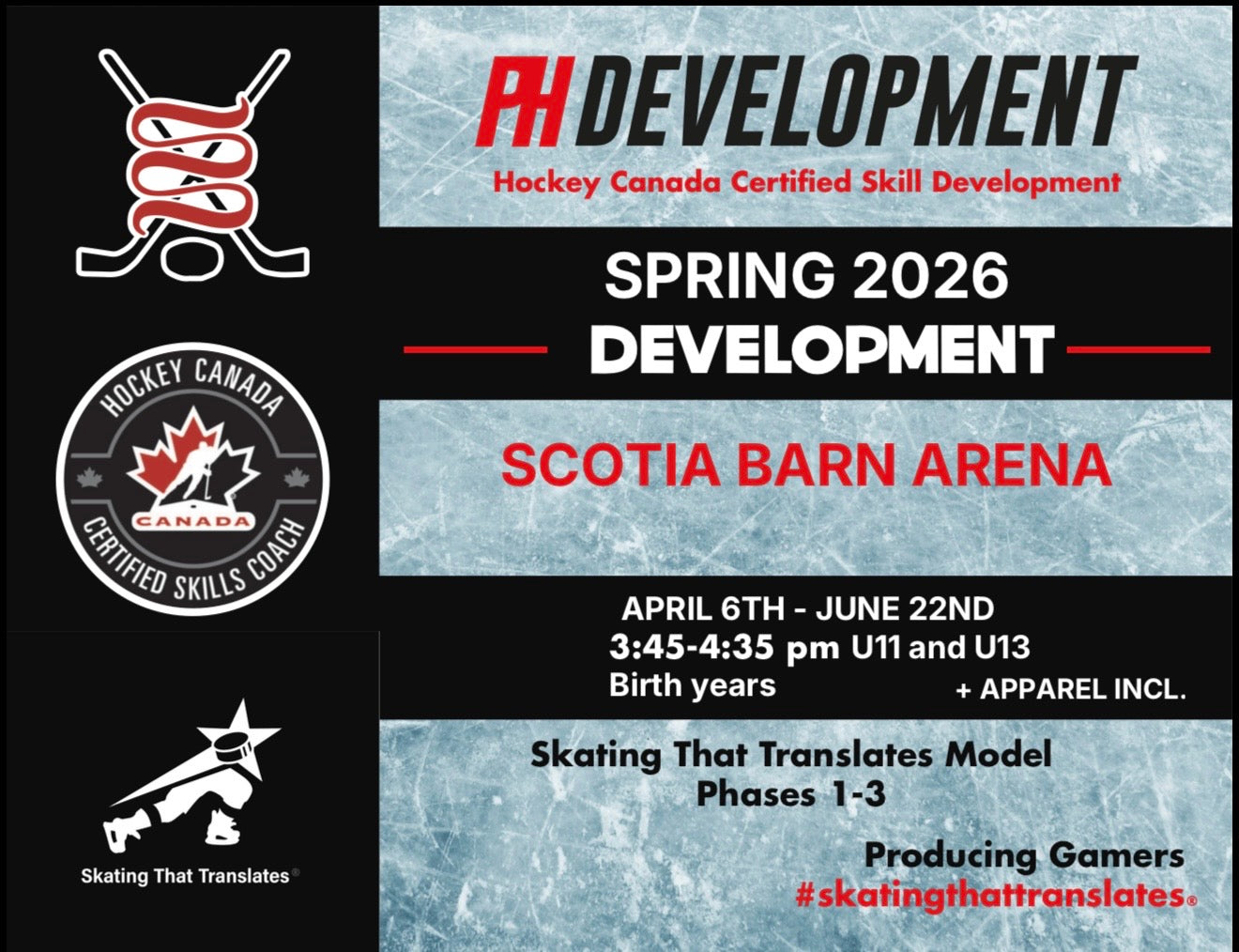 HOCKEY CANADA
CANADA
CERTIFIED SKILLS COACH

Skating That Translates®

PH DEVELOPMENT
Hockey Canada Certified Skill Development

SPRING 2026
DEVELOPMENT

SCOTIA BARN ARENA

APRIL 6TH - JUNE 22ND
3:45-4:35 pm U11 and U13
Birth years
+ APPAREL INCL.

Skating That Translates Model
Phases 1-3

Producing Gamers
#skatingthattranslates®